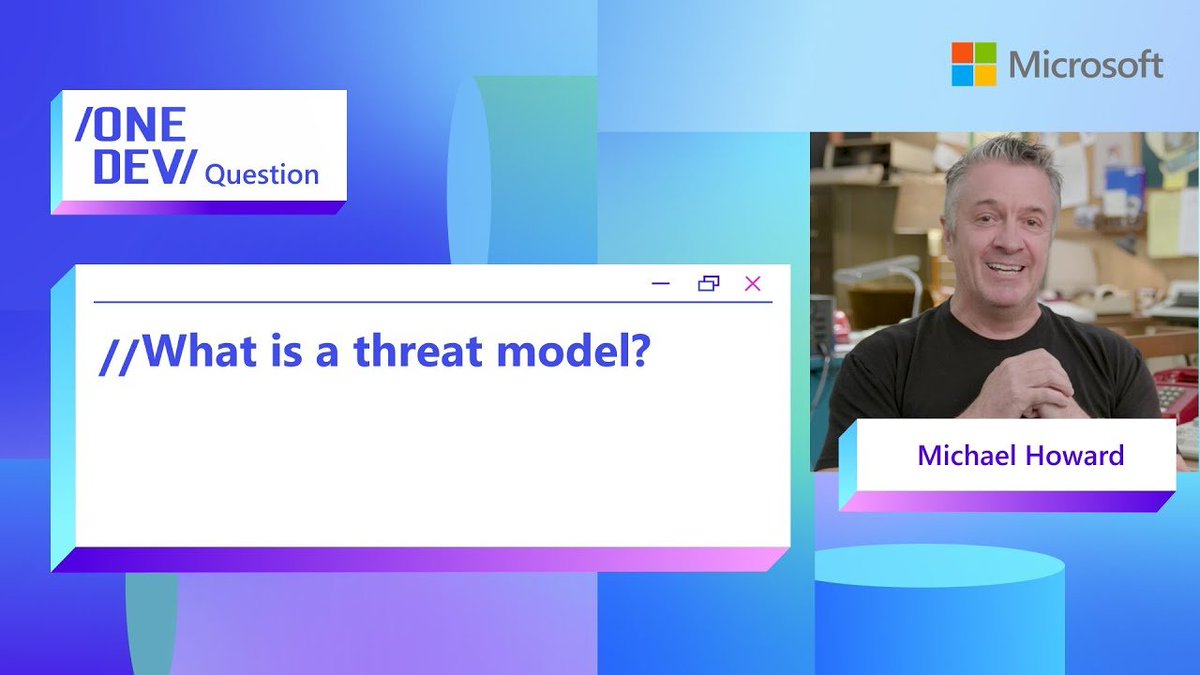 Microsoft

/ONE DEV/ Question

//What is a threat model?

Michael Howard